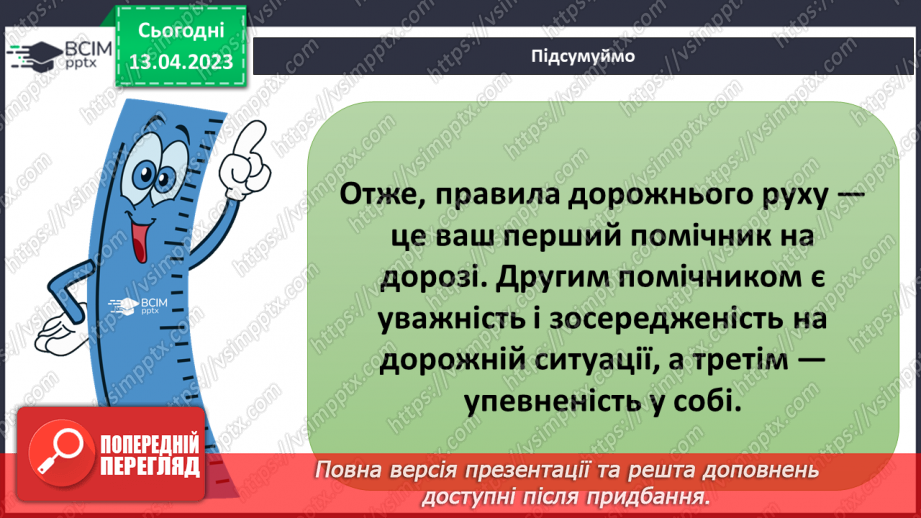 ВСІМ pptx

Сьогодні
13.04.2023

Підсумуймо

Отже, правила дорожнього руху — це ваш перший помічник на дорозі. Другим помічником є уважність і зосередженість на дорожній ситуації, а третім — упевненість у собі.

ВСІМ pptx

ПОПЕРЕДНІЙ ПЕРЕГЛЯД

Повна версія презентації та решта доповнень доступні після придбання.

https://vsimpptx.com